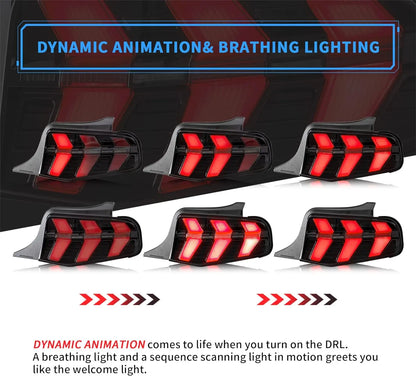 DYNAMIC ANIMATION& BRATHING LIGHTING

DYNAMIC ANIMATION comes to life when you turn on the DRL.
A breathing light and a sequence scanning light in motion greets you like the welcome light.